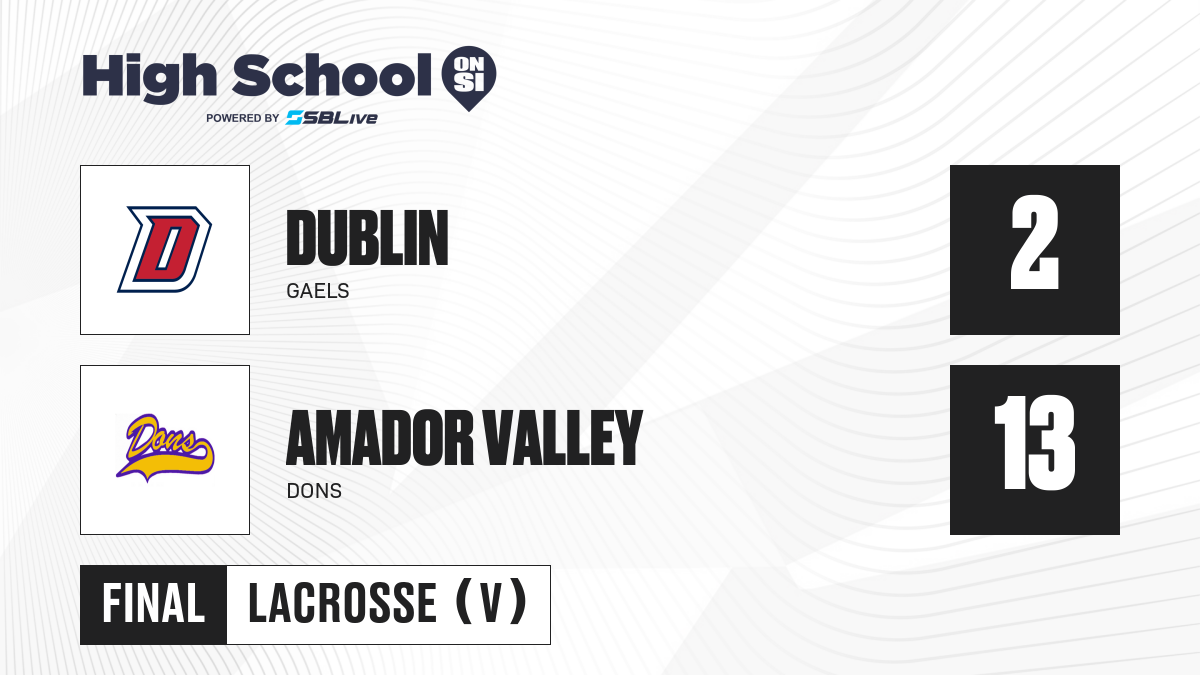 High School ON SI
POWERED BY SBLive

D

DUBLIN
GAELS

2

Dons

AMADOR VALLEY
DONS

13

FINAL LACROSSE (V)